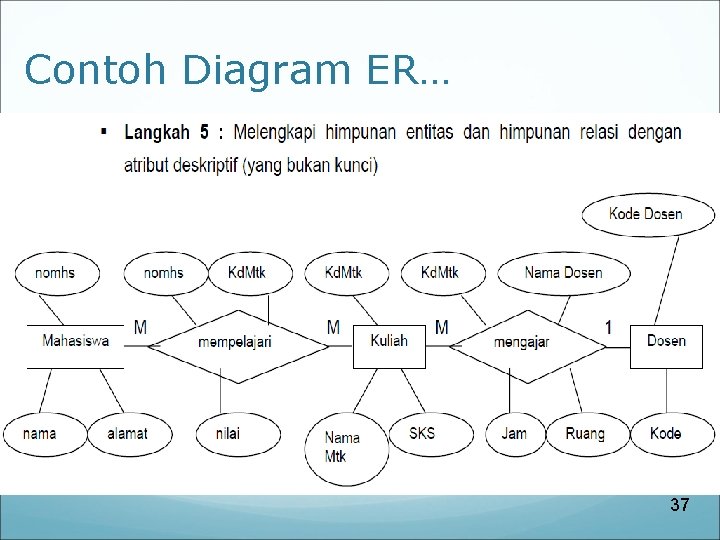 Contoh Diagram ER…

▪ **Langkah 5 :** Melengkapi himpunan entitas dan himpunan relasi dengan atribut deskriptif (yang bukan kunci)

Kode Dosen

nomhs

nomhs

KdMtk

KdMtk

KdMtk

Nama Dosen

Mahasiswa

M

mempelajari

M

Kuliah

M

mengajar

1

Dosen

nama

alamat

nilai

Nama Mtk

SKS

Jam

Ruang

Kode

37